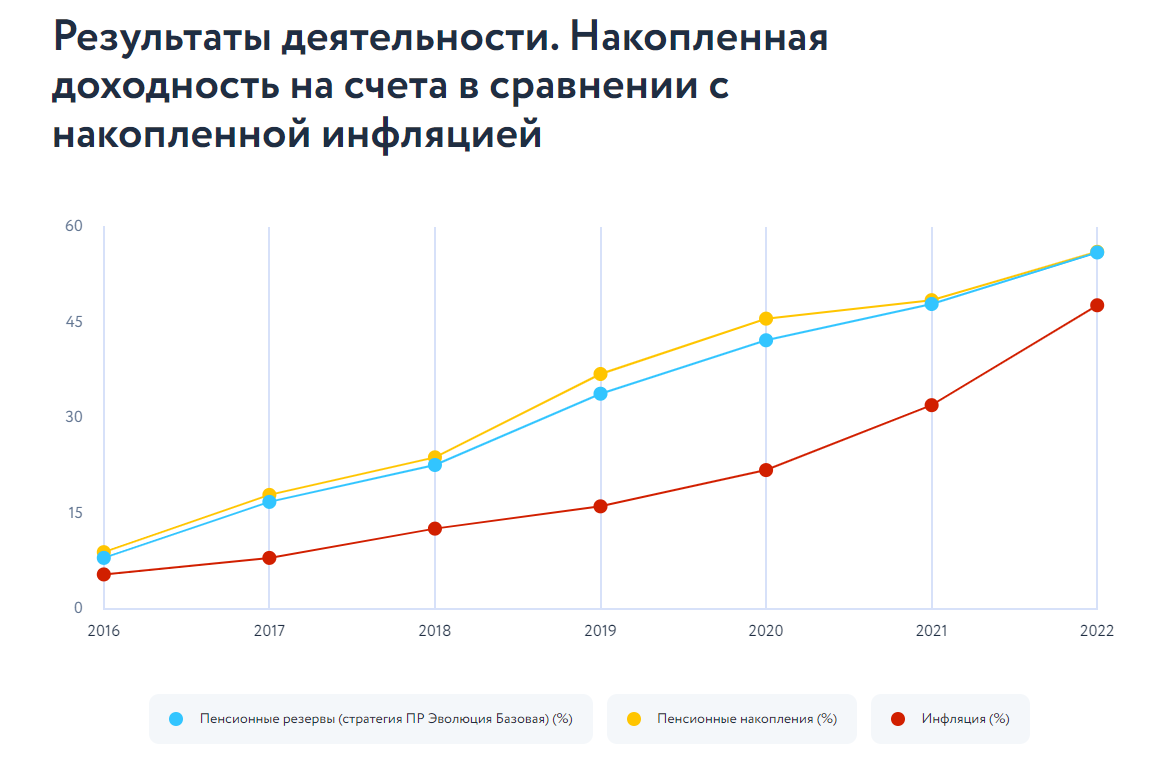 Результаты деятельности. Накопленная доходность на счета в сравнении с накопленной инфляцией

60
45
30
15
0
2016
2017
2018
2019
2020
2021
2022

Пенсионные резервы (стратегия ПР Эволюция Базовая) (%)
Пенсионные накопления (%)
Инфляция (%)